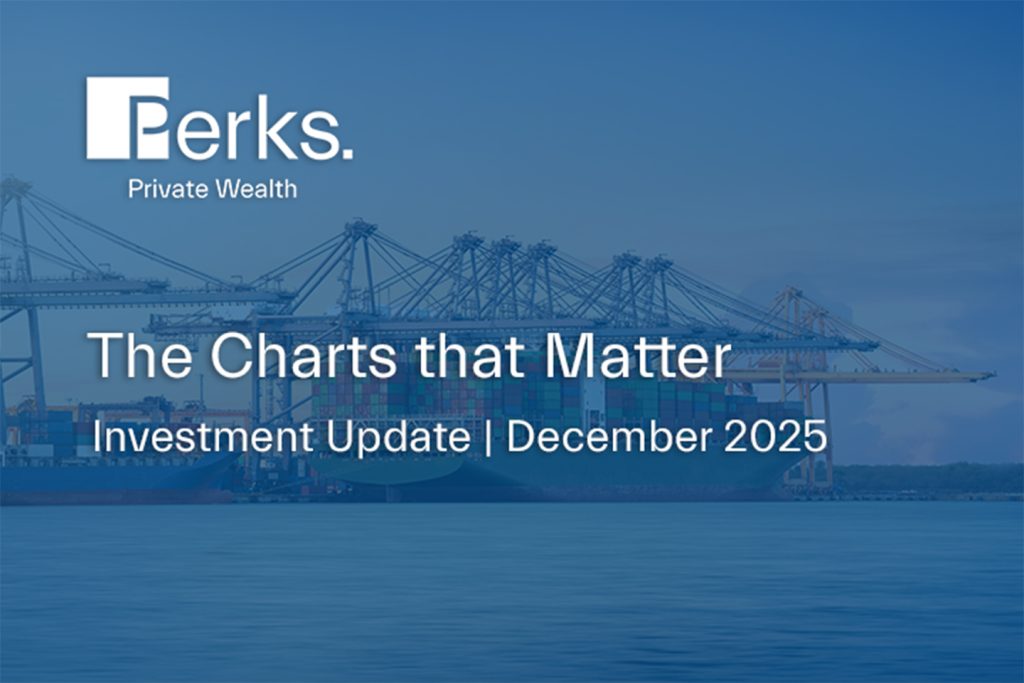 Perks.
Private Wealth

The Charts that Matter
Investment Update | December 2025